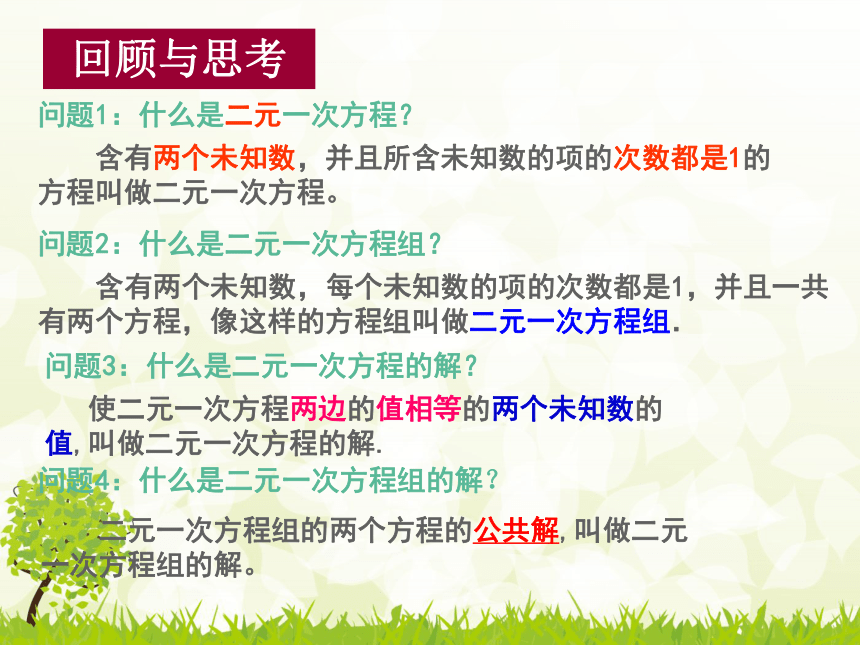 回顾与思考

问题1：什么是二元一次方程？

含有两个未知数，并且所含未知数的项的次数都是1的方程叫做二元一次方程。

问题2：什么是二元一次方程组？

含有两个未知数，每个未知数的项的次数都是1，并且一共有两个方程，像这样的方程组叫做二元一次方程组.

问题3：什么是二元一次方程的解？

使二元一次方程两边的值相等的两个未知数的值,叫做二元一次方程的解.

问题4：什么是二元一次方程组的解？

二元一次方程组的两个方程的公共解,叫做二元一次方程组的解。